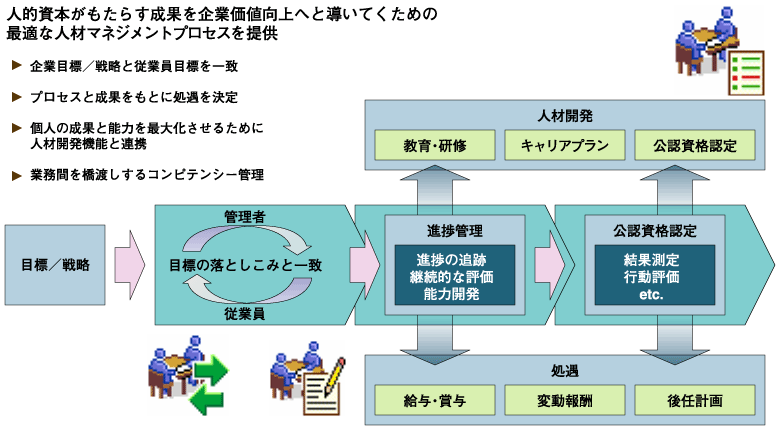 人的資本がもたらす成果を企業価値向上へと導いてくための最適な人材マネジメントプロセスを提供

▶ 企業目標／戦略と従業員目標を一致

▶ プロセスと成果をもとに処遇を決定

▶ 個人の成果と能力を最大化させるために人材開発機能と連携

▶ 業務間を橋渡しするコンピテンシー管理

人材開発

教育・研修

キャリアプラン

公認資格認定

目標／戦略

管理者

目標の落としこみと一致

従業員

進捗管理

進捗の追跡
継続的な評価
能力開発

公認資格認定

結果測定
行動評価
etc.

処遇

給与・賞与

変動報酬

後任計画